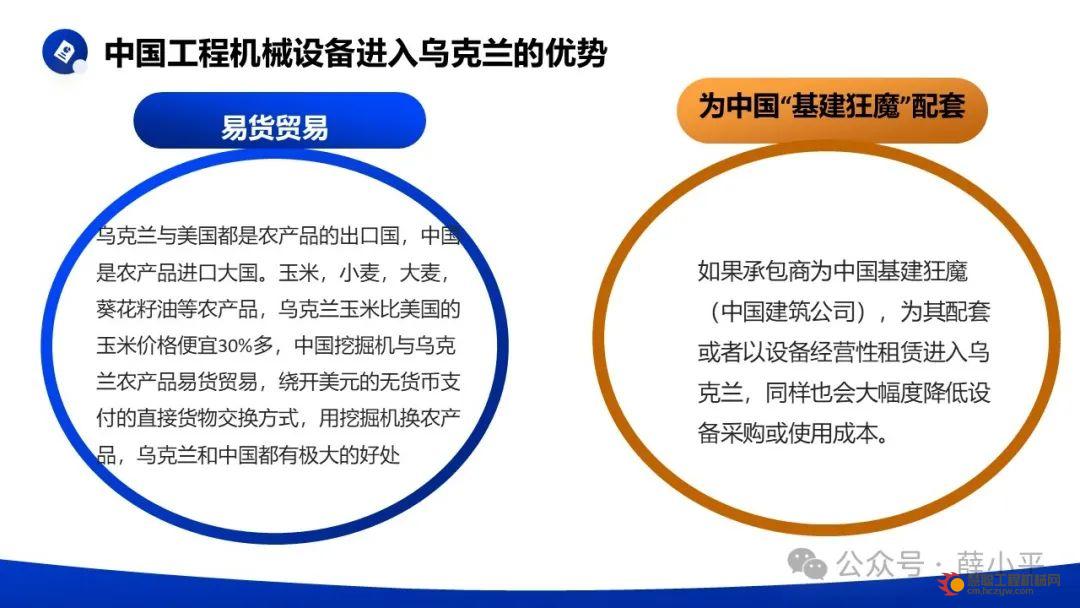 中国工程机械设备进入乌克兰的优势

易货贸易

乌克兰与美国都是农产品的出口国，中国是农产品进口大国。玉米，小麦，大麦，葵花籽油等农产品，乌克兰玉米比美国的玉米价格便宜30%多，中国挖掘机与乌克兰农产品易货贸易，绕开美元的无货币支付的直接货物交换方式，用挖掘机换农产品，乌克兰和中国都有极大的好处

为中国“基建狂魔”配套

如果承包商为中国基建狂魔（中国建筑公司），为其配套或者以设备经营性租赁进入乌克兰，同样也会大幅度降低设备采购或使用成本。

公众号 · 薛小平

慧聪工程机械网
cm.hczyw.com